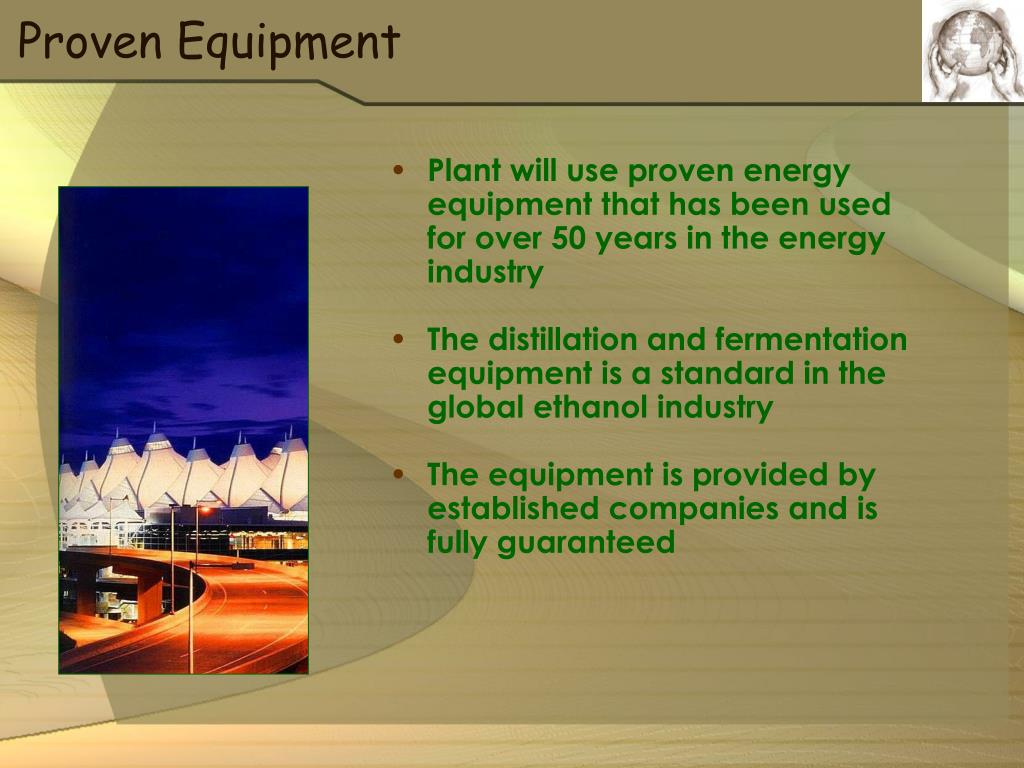 Proven Equipment

• Plant will use proven energy equipment that has been used for over 50 years in the energy industry

• The distillation and fermentation equipment is a standard in the global ethanol industry

• The equipment is provided by established companies and is fully guaranteed